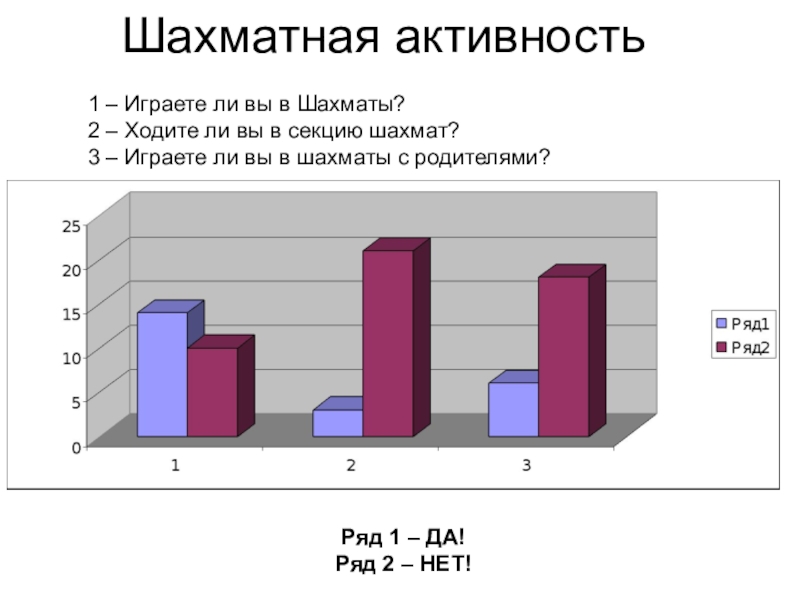 Шахматная активность

1 – Играете ли вы в Шахматы?
2 – Ходите ли вы в секцию шахмат?
3 – Играете ли вы в шахматы с родителями?

25
20
15
10
5
0

1
2
3

Ряд1
Ряд2

Ряд 1 – ДА!
Ряд 2 – НЕТ!